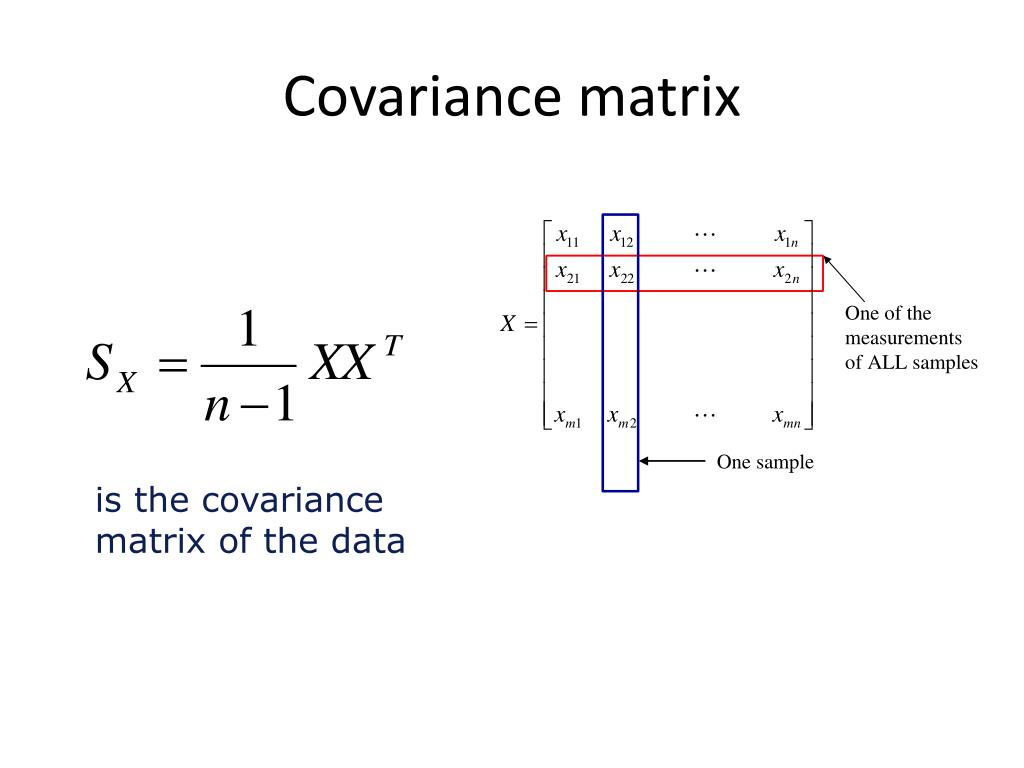 Covariance matrix

$S_X = \frac{1}{n-1} XX^T$

is the covariance matrix of the data

$X = \begin{bmatrix} x_{11} & x_{12} & \cdots & x_{1n} \\ x_{21} & x_{22} & \cdots & x_{2n} \\ & & & \\ x_{m1} & x_{m2} & \cdots & x_{mn} \end{bmatrix}$

One of the measurements of ALL samples

One sample